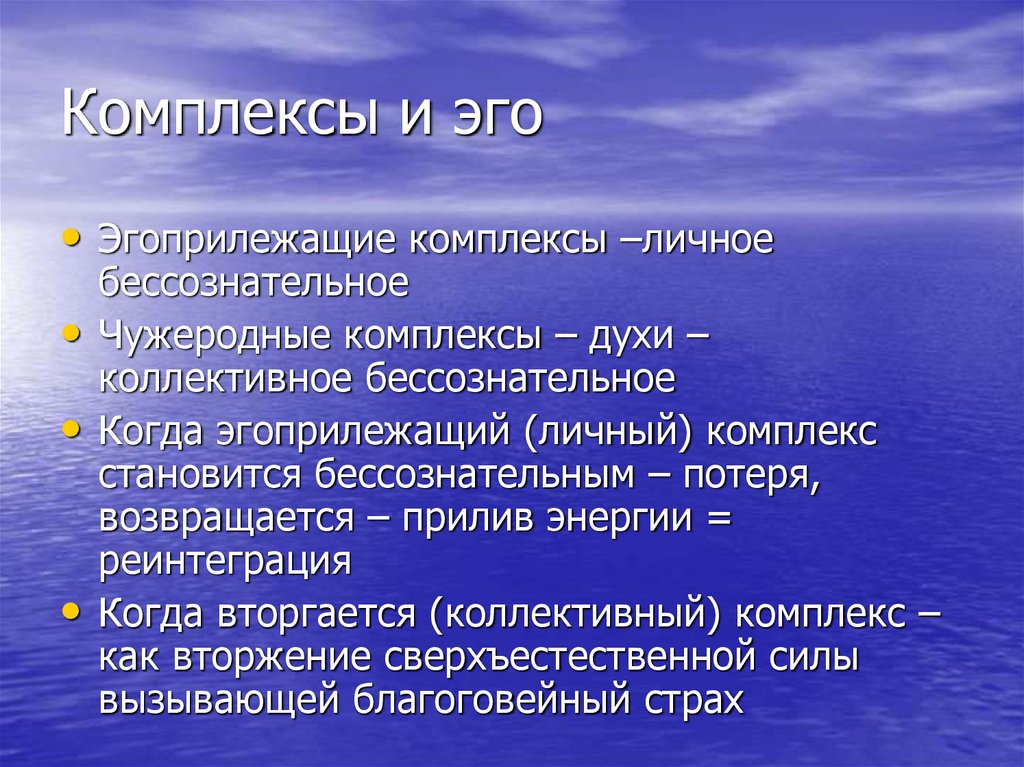 Комплексы и эго

• Эгоприлежащие комплексы –личное бессознательное
• Чужеродные комплексы – духи – коллективное бессознательное
• Когда эгоприлежащий (личный) комплекс становится бессознательным – потеря, возвращается – прилив энергии = реинтеграция
• Когда вторгается (коллективный) комплекс – как вторжение сверхъестественной силы вызывающей благоговейный страх